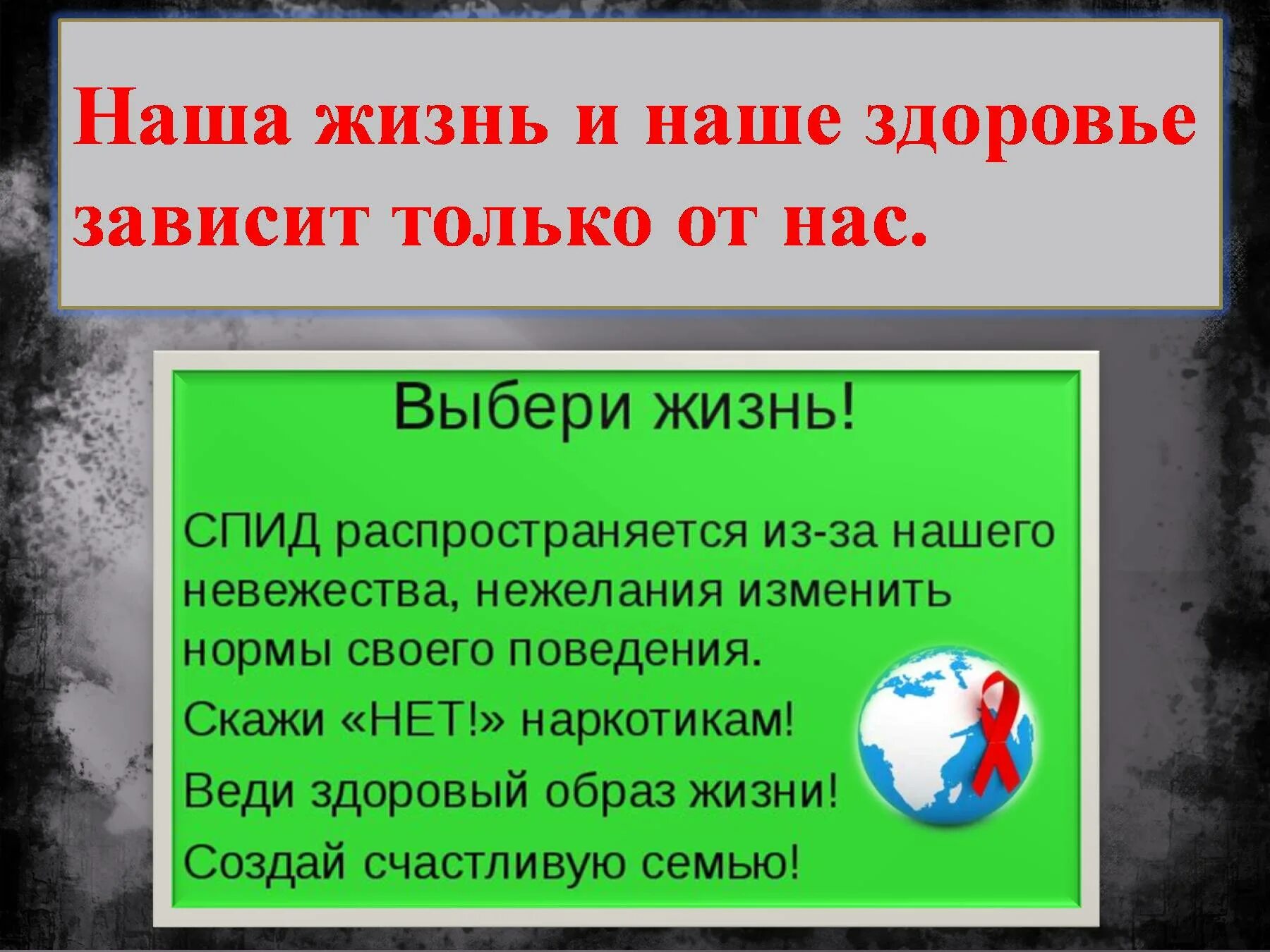 Наша жизнь и наше здоровье зависит только от нас.

Выбери жизнь!

СПИД распространяется из-за нашего невежества, нежелания изменить нормы своего поведения.

Скажи «НЕТ!» наркотикам!

Веди здоровый образ жизни!

Создай счастливую семью!